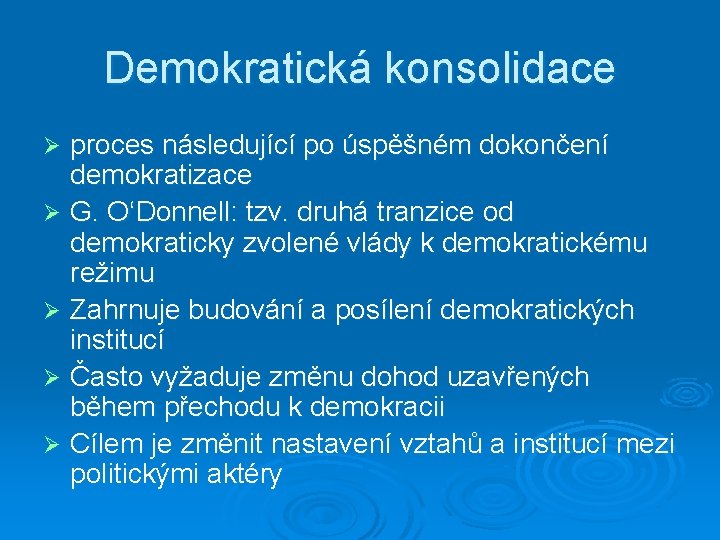 Demokratická konsolidace

➢ proces následující po úspěšném dokončení demokratizace
➢ G. O‘Donnell: tzv. druhá tranzice od demokraticky zvolené vlády k demokratickému režimu
➢ Zahrnuje budování a posílení demokratických institucí
➢ Často vyžaduje změnu dohod uzavřených během přechodu k demokracii
➢ Cílem je změnit nastavení vztahů a institucí mezi politickými aktéry